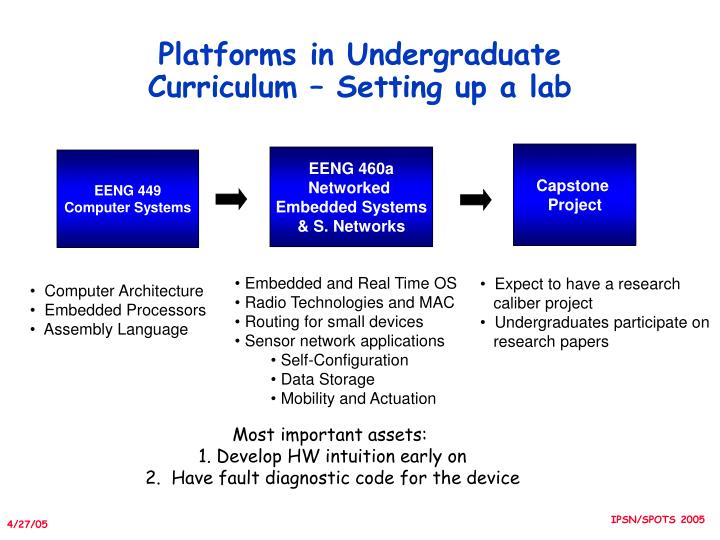 Platforms in Undergraduate Curriculum – Setting up a lab

EENG 449
Computer Systems

EENG 460a
Networked
Embedded Systems
& S. Networks

Capstone
Project

• Computer Architecture
• Embedded Processors
• Assembly Language

• Embedded and Real Time OS
• Radio Technologies and MAC
• Routing for small devices
• Sensor network applications
 • Self-Configuration
 • Data Storage
 • Mobility and Actuation

• Expect to have a research caliber project
• Undergraduates participate on research papers

Most important assets:
1. Develop HW intuition early on
2. Have fault diagnostic code for the device

4/27/05

IPSN/SPOTS 2005